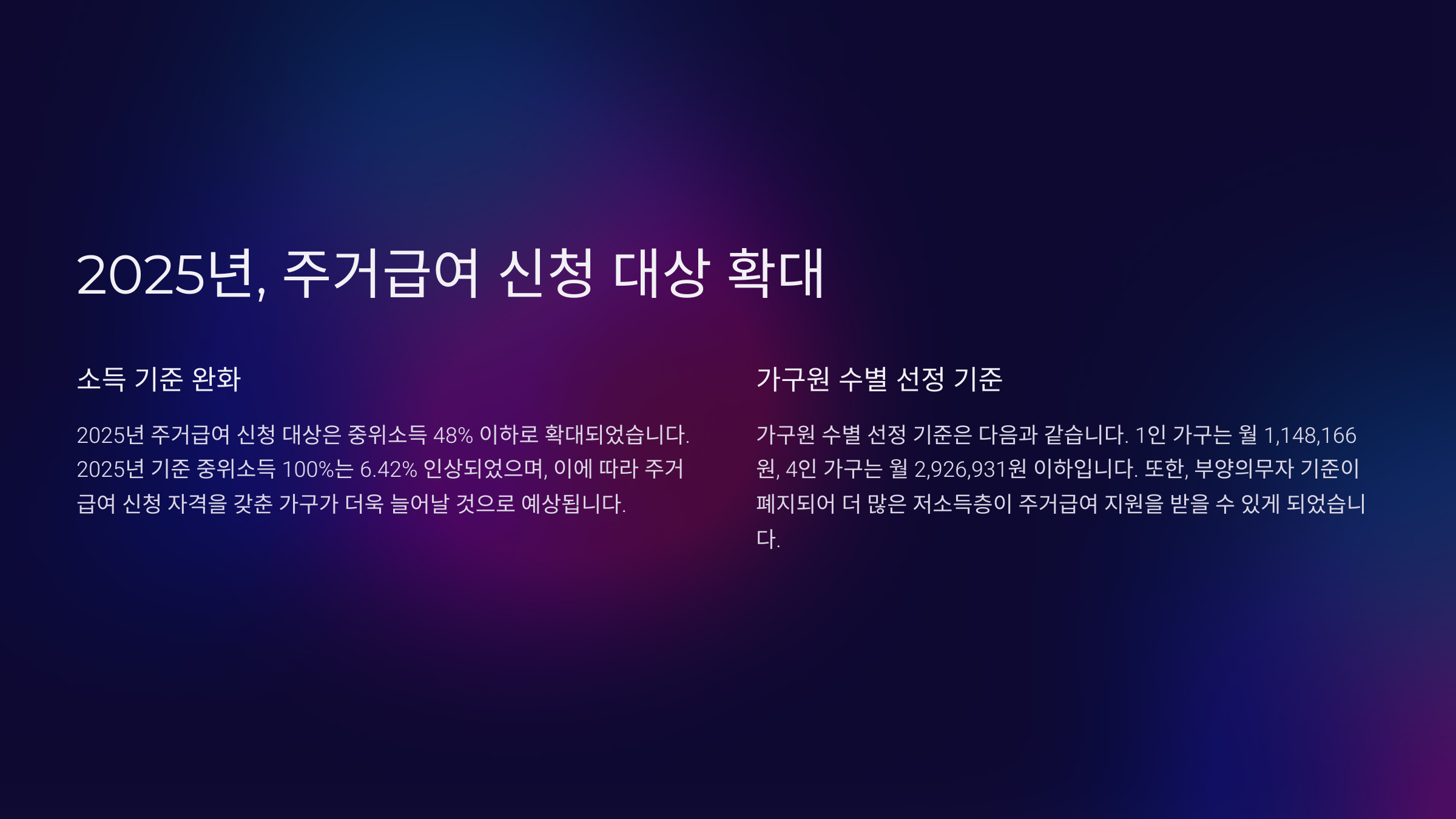 2025년, 주거급여 신청 대상 확대

소득 기준 완화

2025년 주거급여 신청 대상은 중위소득 48% 이하로 확대되었습니다. 2025년 기준 중위소득 100%는 6.42% 인상되었으며, 이에 따라 주거급여 신청 자격을 갖춘 가구가 더욱 늘어날 것으로 예상됩니다.

가구원 수별 선정 기준

가구원 수별 선정 기준은 다음과 같습니다. 1인 가구는 월 1,148,166원, 4인 가구는 월 2,926,931원 이하입니다. 또한, 부양의무자 기준이 폐지되어 더 많은 저소득층이 주거급여 지원을 받을 수 있게 되었습니다.